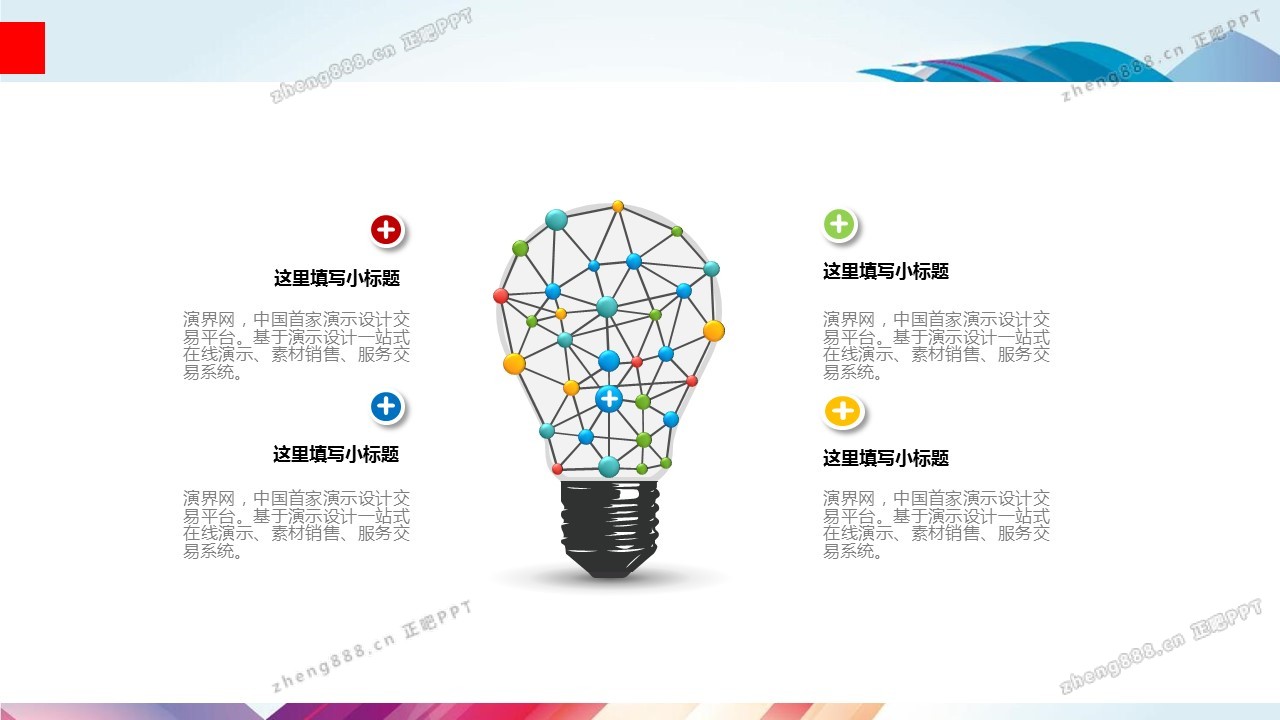 zheng888.cn 正吧PPT

zheng888.cn 正吧PPT

这里填写小标题

演界网，中国首家演示设计交易平台。基于演示设计一站式在线演示、素材销售、服务交易系统。

这里填写小标题

演界网，中国首家演示设计交易平台。基于演示设计一站式在线演示、素材销售、服务交易系统。

这里填写小标题

演界网，中国首家演示设计交易平台。基于演示设计一站式在线演示、素材销售、服务交易系统。

这里填写小标题

演界网，中国首家演示设计交易平台。基于演示设计一站式在线演示、素材销售、服务交易系统。

zheng888.cn 正吧PPT

zheng888.cn 正吧PPT